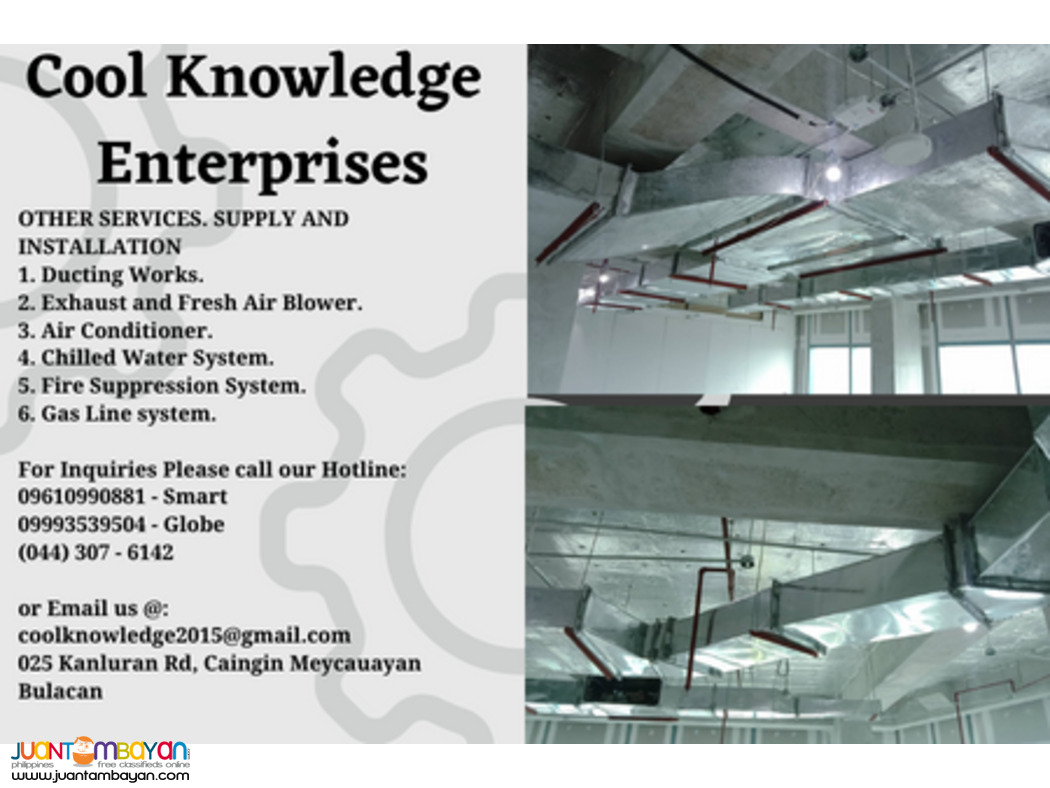 Cool Knowledge Enterprises

OTHER SERVICES. SUPPLY AND INSTALLATION
1. Ducting Works.
2. Exhaust and Fresh Air Blower.
3. Air Conditioner.
4. Chilled Water System.
5. Fire Suppression System.
6. Gas Line system.

For Inquiries Please call our Hotline:
09610990881 - Smart
09993539504 - Globe
(044) 307 - 6142

or Email us @:
coolknowledge2015@gmail.com
025 Kanluran Rd, Caingin Meycauayan Bulacan

JUANTAMBAYAN
philippines free classifieds online
www.juantambayan.com